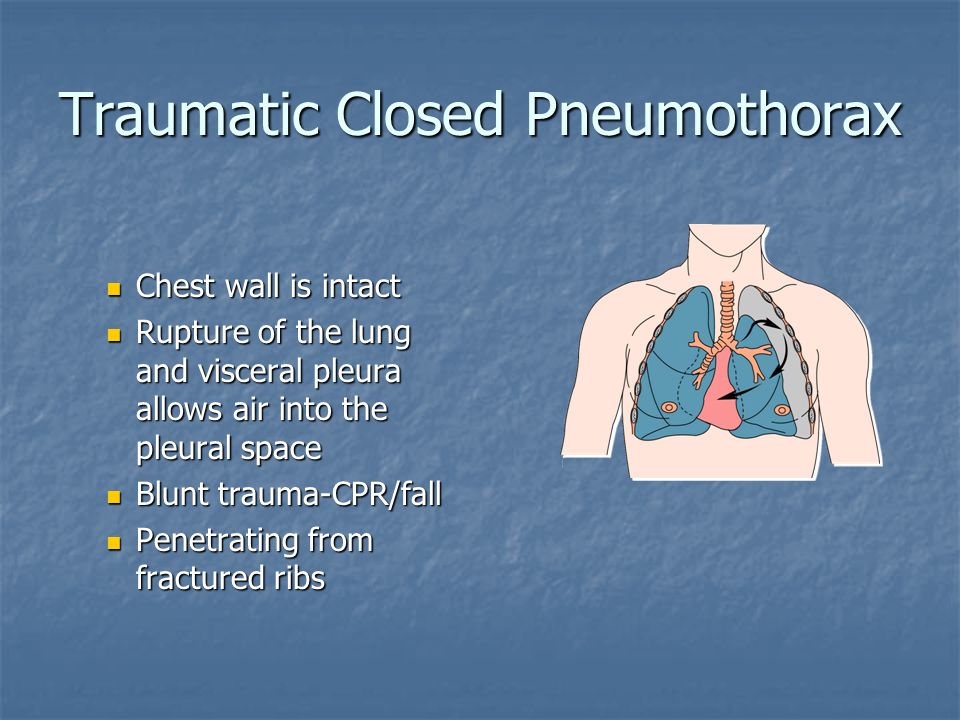 Traumatic Closed Pneumothorax

- Chest wall is intact
- Rupture of the lung and visceral pleura allows air into the pleural space
- Blunt trauma-CPR/fall
- Penetrating from fractured ribs